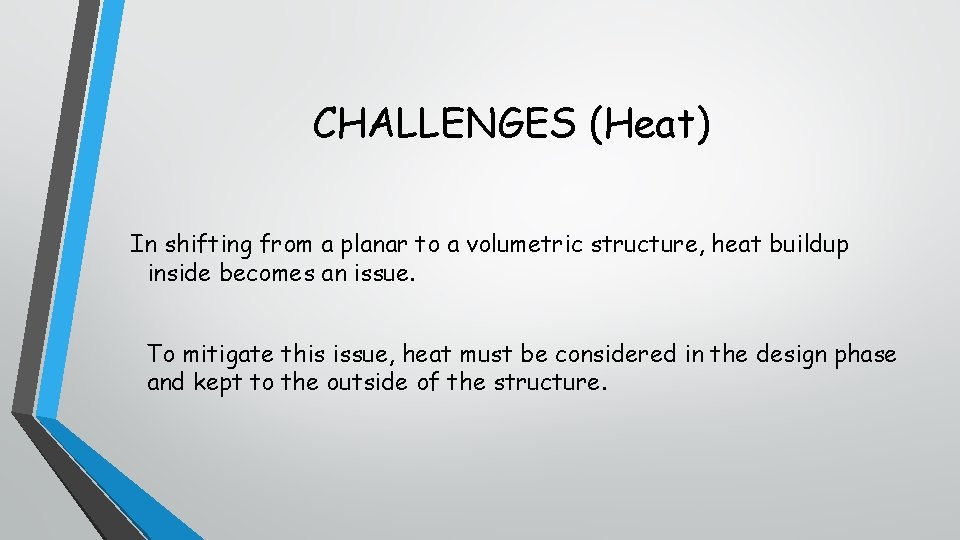 CHALLENGES (Heat)

In shifting from a planar to a volumetric structure, heat buildup inside becomes an issue.

To mitigate this issue, heat must be considered in the design phase and kept to the outside of the structure.